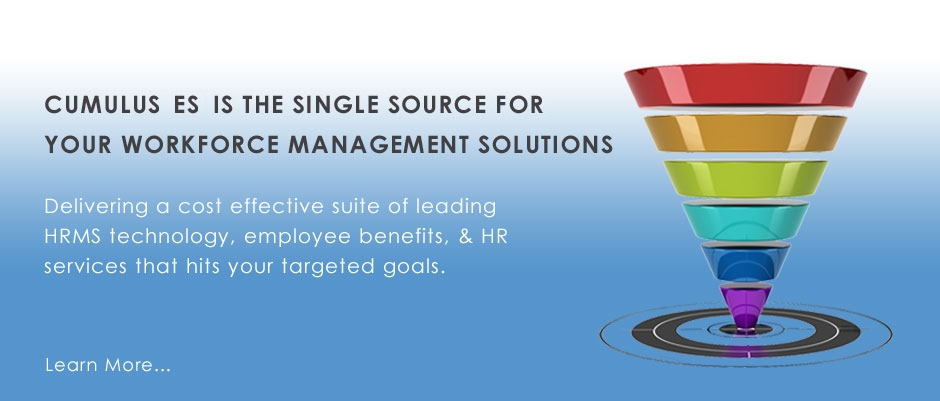 CUMULUS ES IS THE SINGLE SOURCE FOR YOUR WORKFORCE MANAGEMENT SOLUTIONS

Delivering a cost effective suite of leading HRMS technology, employee benefits, & HR services that hits your targeted goals.

Learn More...